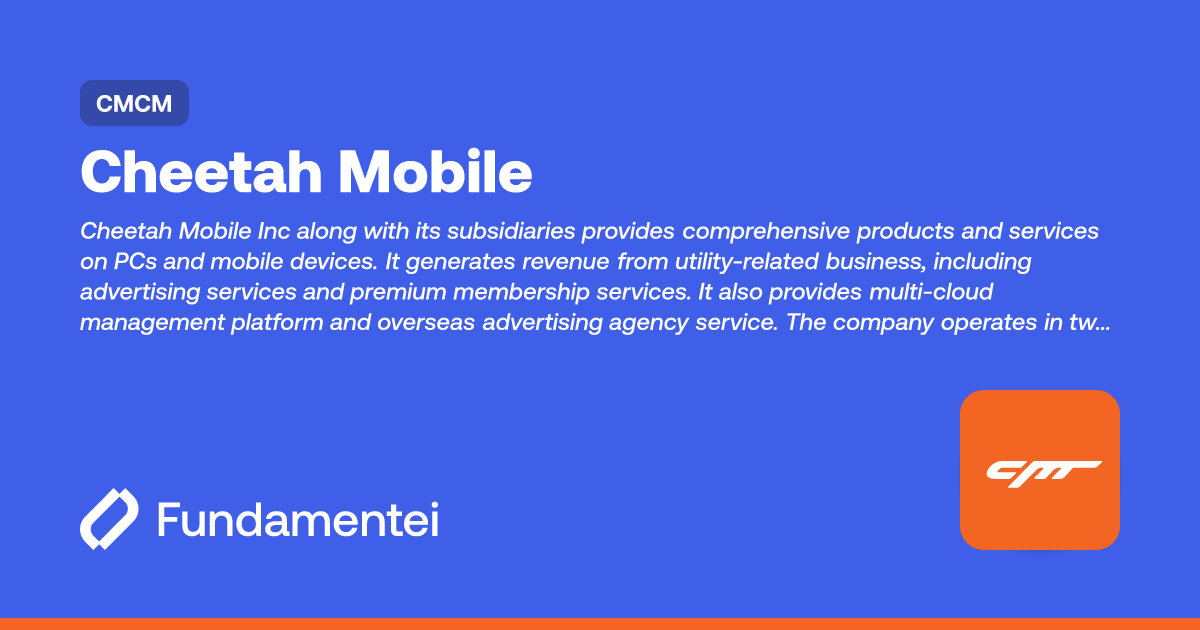 CMCM

Cheetah Mobile

Cheetah Mobile Inc along with its subsidiaries provides comprehensive products and services on PCs and mobile devices. It generates revenue from utility-related business, including advertising services and premium membership services. It also provides multi-cloud management platform and overseas advertising agency service. The company operates in tw...

Fundamentei

cm